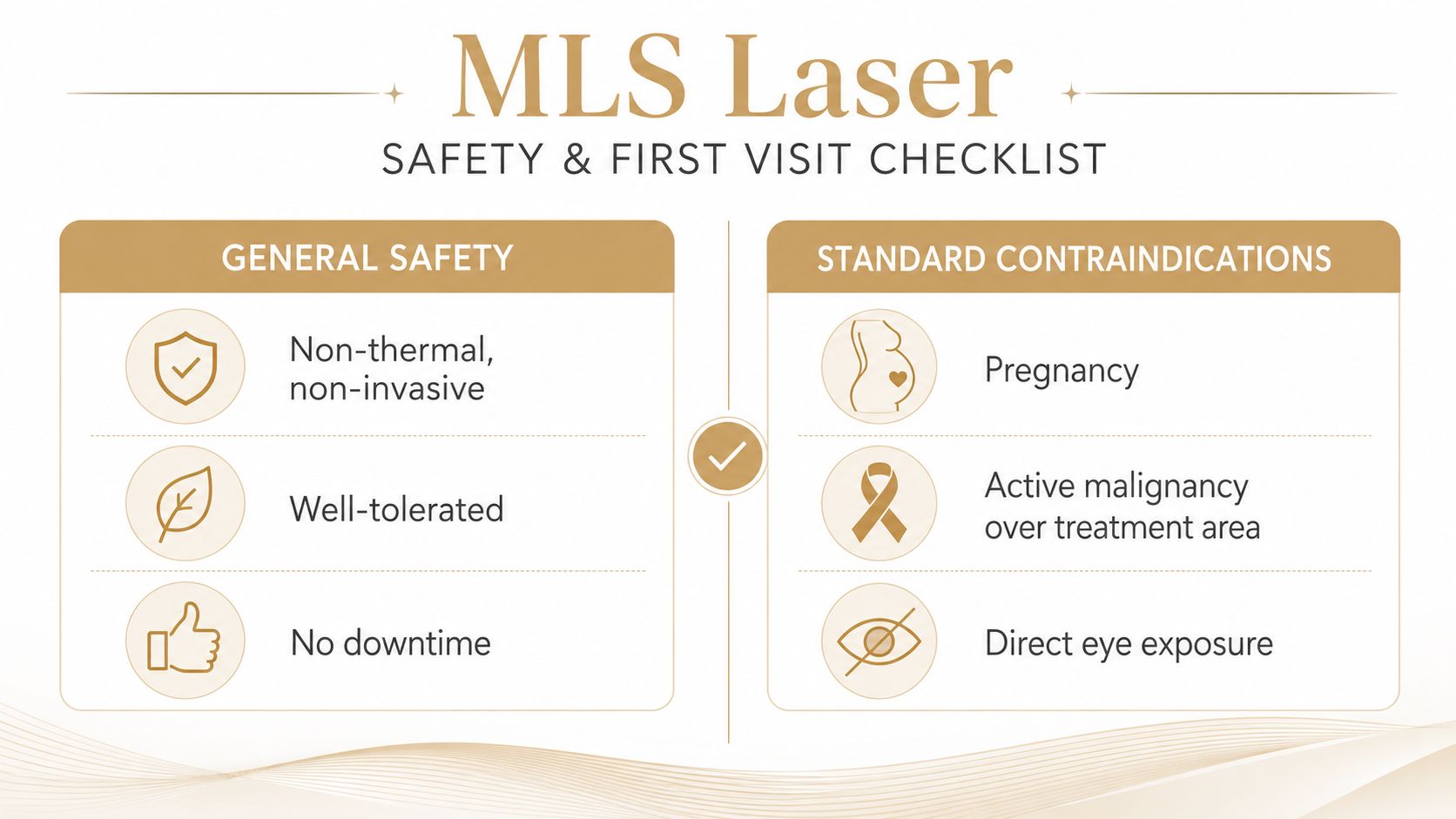 MLS Laser

SAFETY & FIRST VISIT CHECKLIST

GENERAL SAFETY

Non-thermal, non-invasive

Well-tolerated

No downtime

STANDARD CONTRAINDICATIONS

Pregnancy

Active malignancy over treatment area

Direct eye exposure